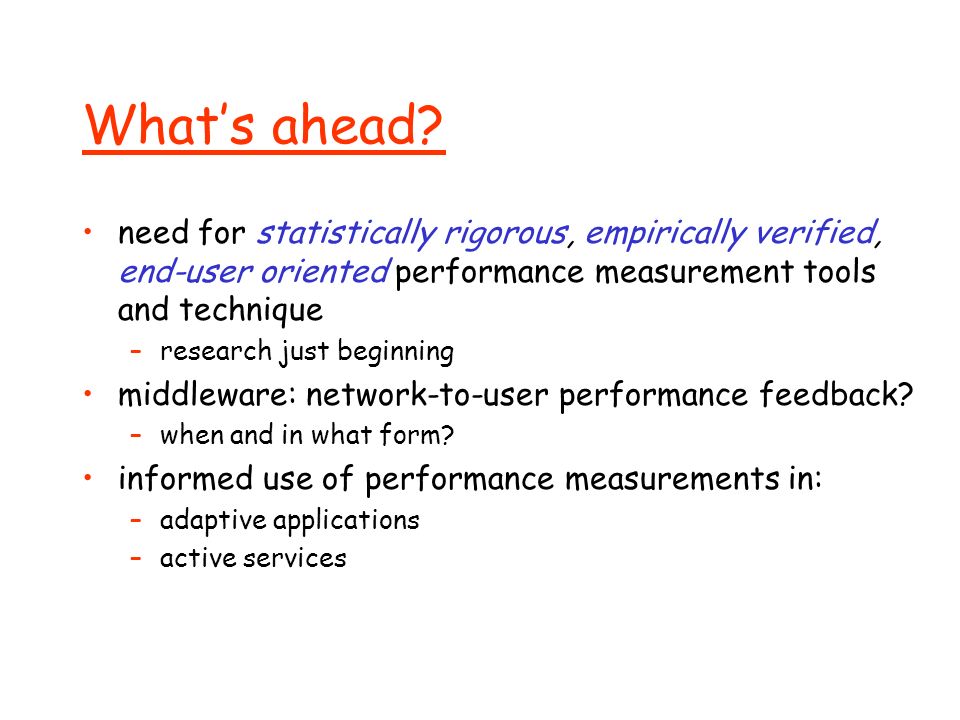 What's ahead?

• need for statistically rigorous, empirically verified, end-user oriented performance measurement tools and technique
  – research just beginning
• middleware: network-to-user performance feedback?
  – when and in what form?
• informed use of performance measurements in:
  – adaptive applications
  – active services